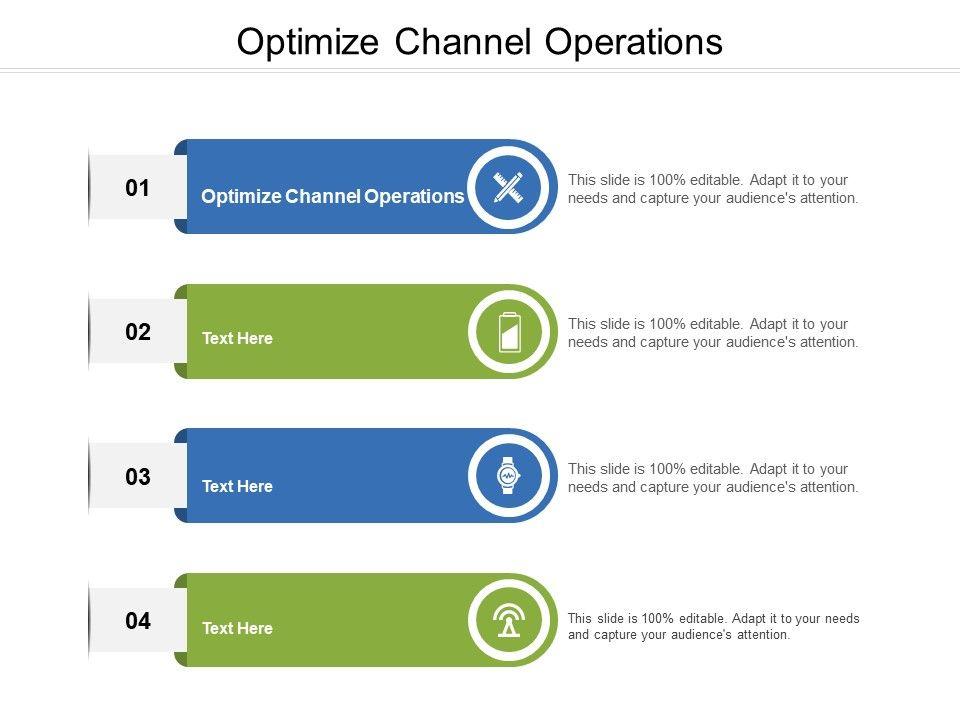 Optimize Channel Operations

01

Optimize Channel Operations

This slide is 100% editable. Adapt it to your needs and capture your audience's attention.

02

Text Here

This slide is 100% editable. Adapt it to your needs and capture your audience's attention.

03

Text Here

This slide is 100% editable. Adapt it to your needs and capture your audience's attention.

04

Text Here

This slide is 100% editable. Adapt it to your needs and capture your audience's attention.